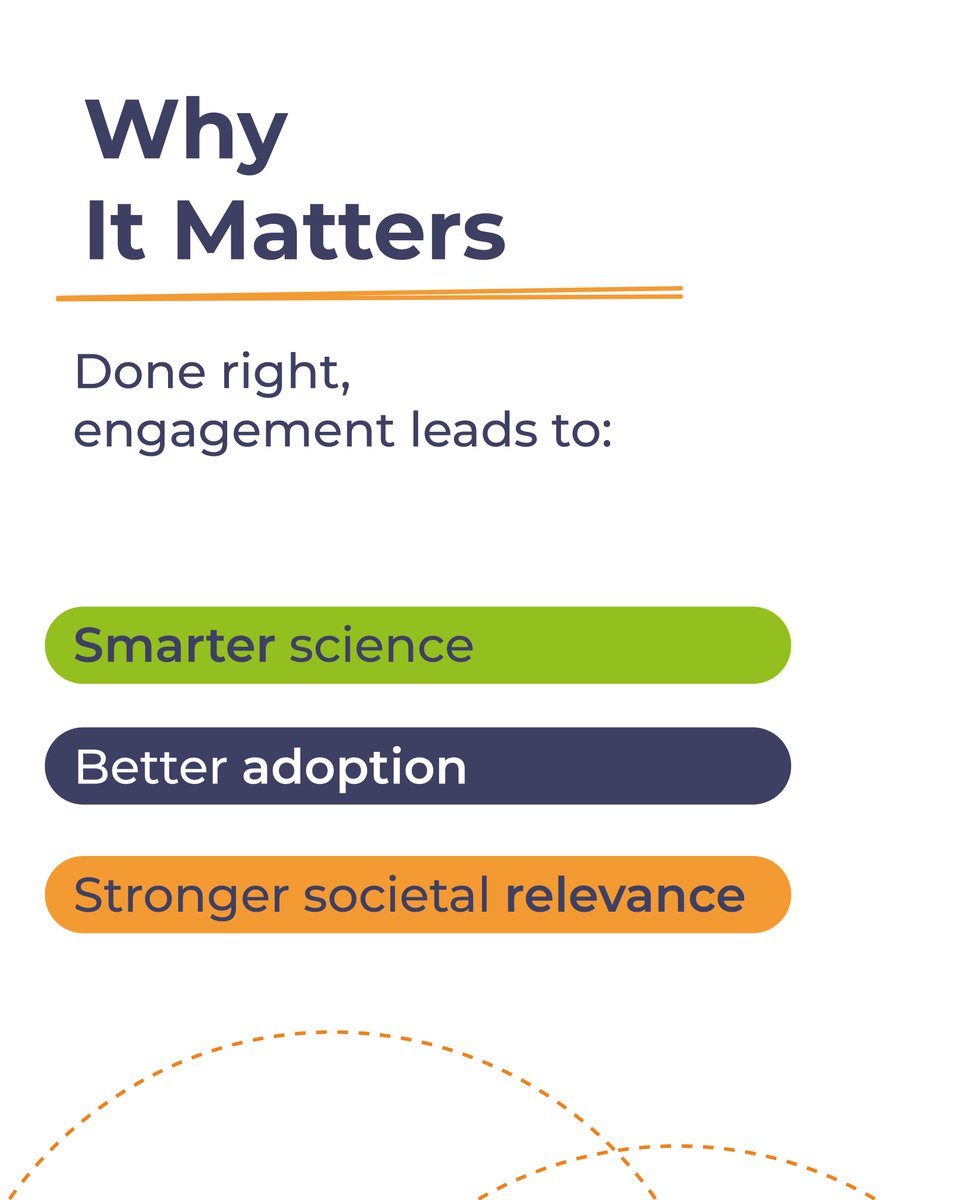 Why It Matters

Done right, engagement leads to:

Smarter science

Better adoption

Stronger societal relevance